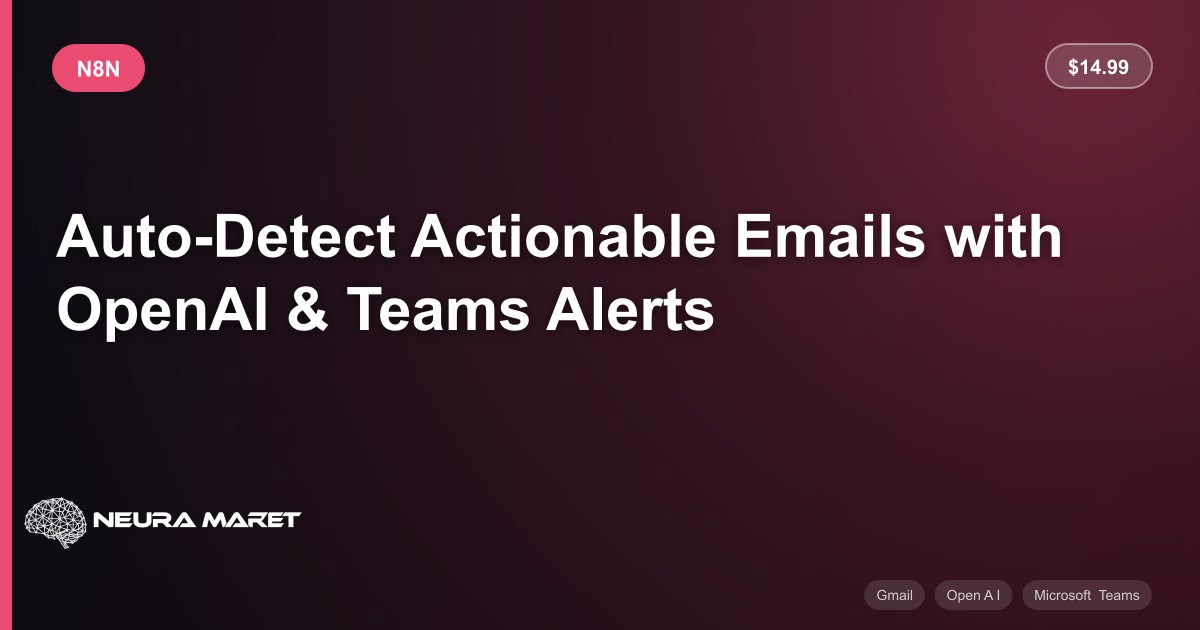 N8N

$14.99

Auto-Detect Actionable Emails with OpenAI & Teams Alerts

NEURA MARET

Gmail

Open A I

Microsoft Teams